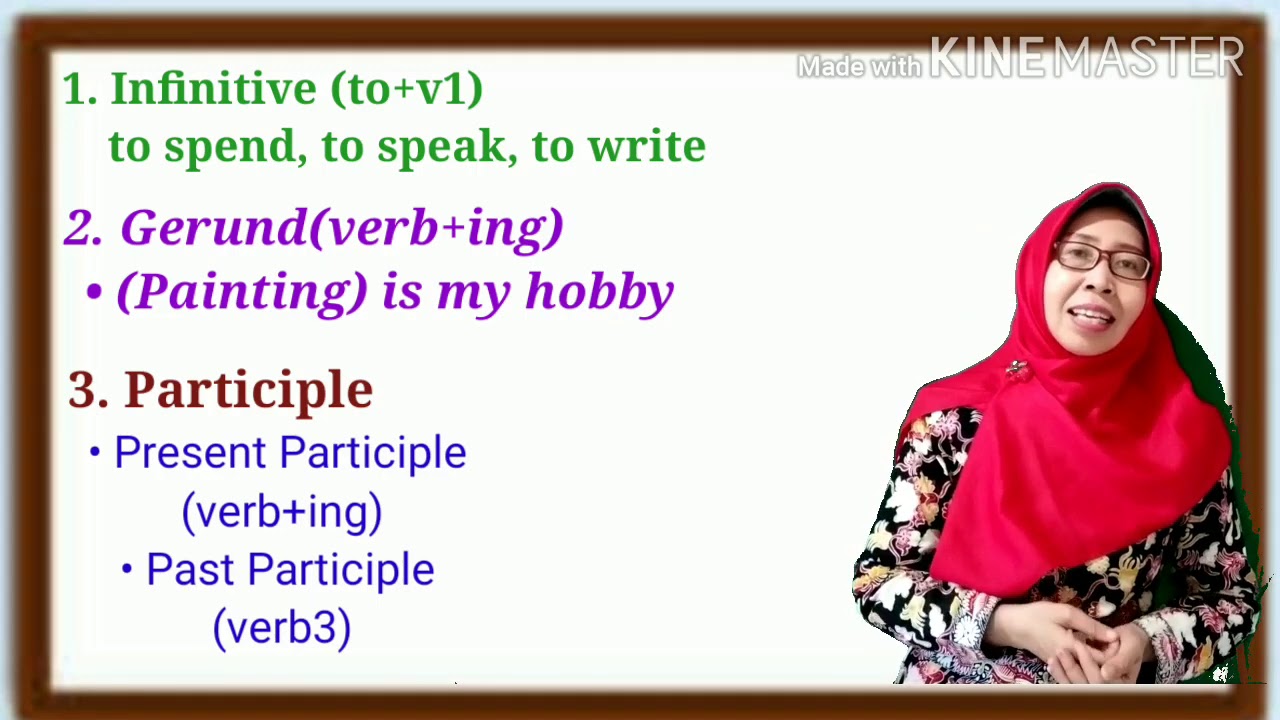 Made with KINEMASTER

1. Infinitive (to+v1)
to spend, to speak, to write

2. Gerund(verb+ing)
• (Painting) is my hobby

3. Participle
• Present Participle
(verb+ing)
• Past Participle
(verb3)